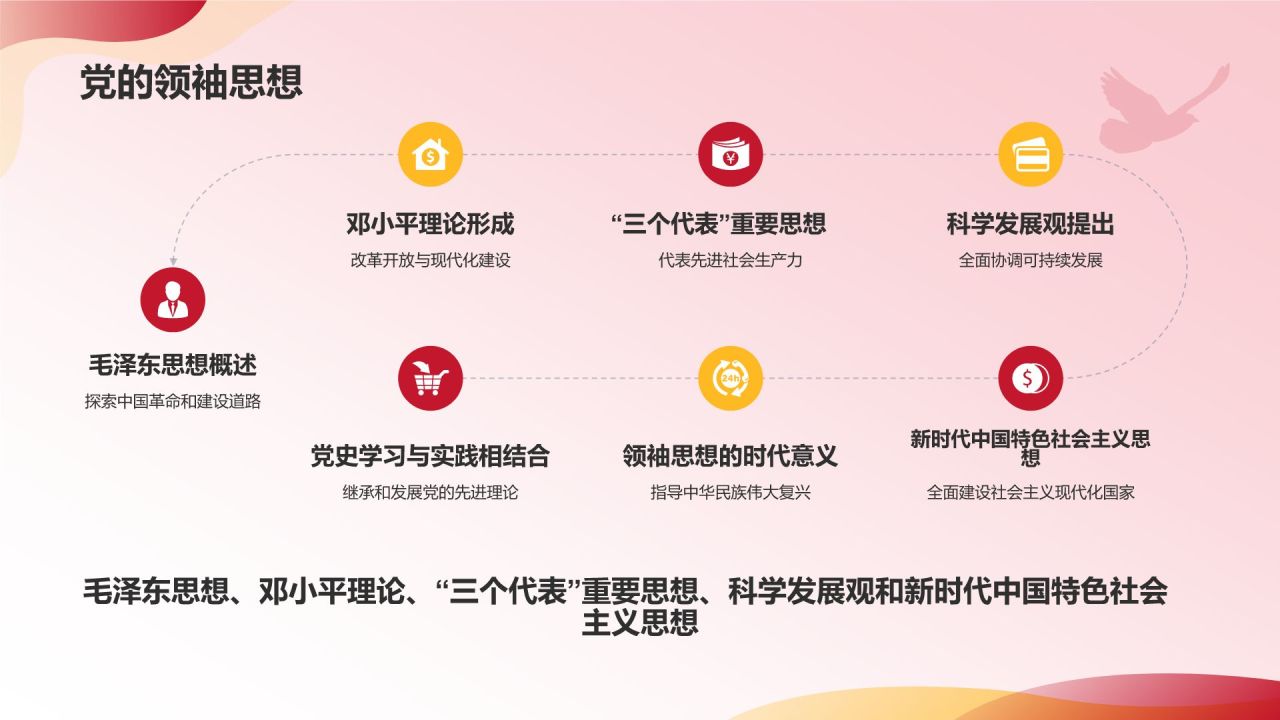 党的领袖思想

邓小平理论形成
改革开放与现代化建设

“三个代表”重要思想
代表先进社会生产力

科学发展观提出
全面协调可持续发展

毛泽东思想概述
探索中国革命和建设道路

党史学习与实践相结合
继承和发展党的先进理论

领袖思想的时代意义
指导中华民族伟大复兴

新时代中国特色社会主义思想
全面建设社会主义现代化国家

毛泽东思想、邓小平理论、“三个代表”重要思想、科学发展观和新时代中国特色社会主义思想